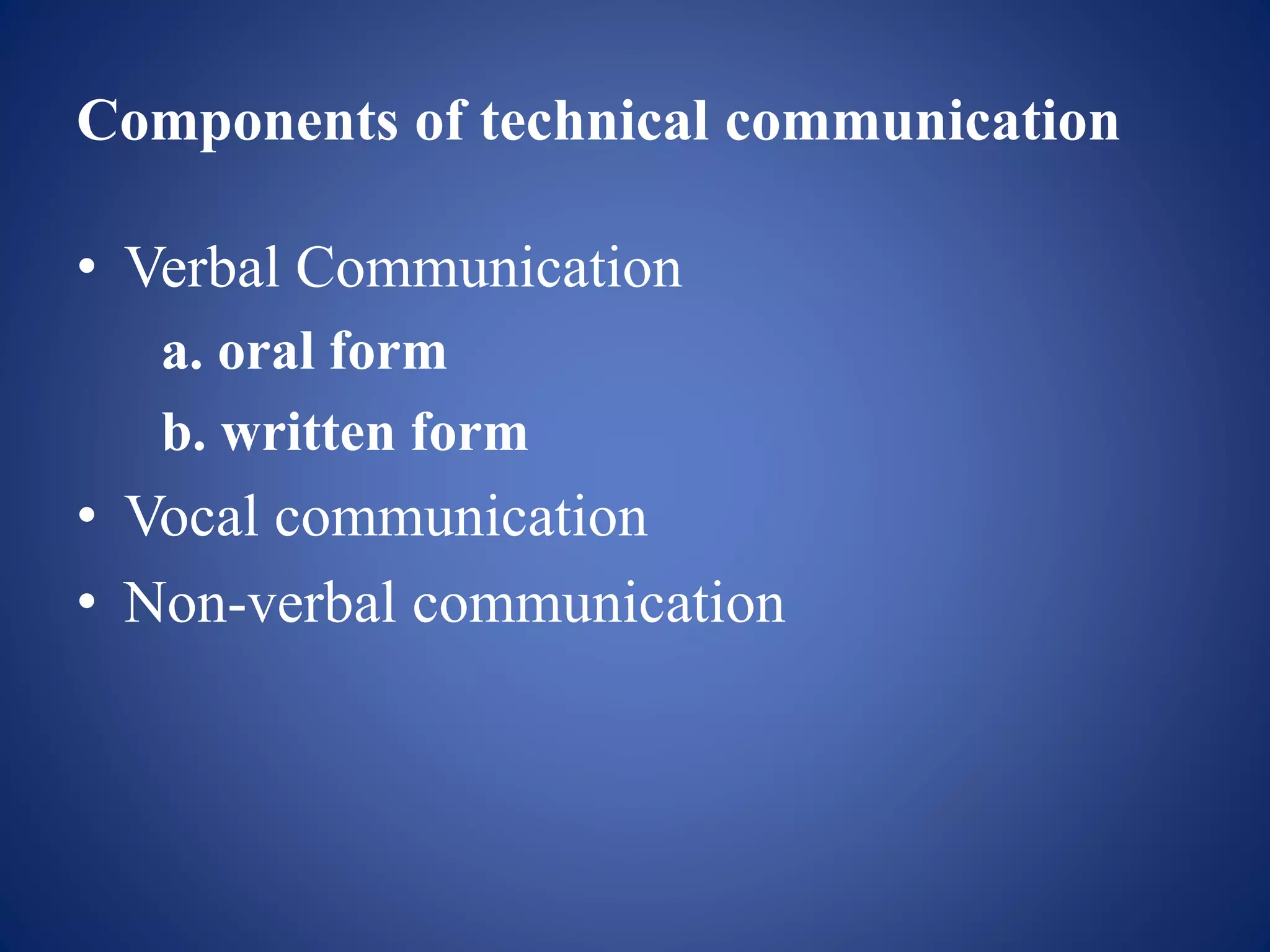 Components of technical communication

• Verbal Communication

a. oral form

b. written form

• Vocal communication

• Non-verbal communication